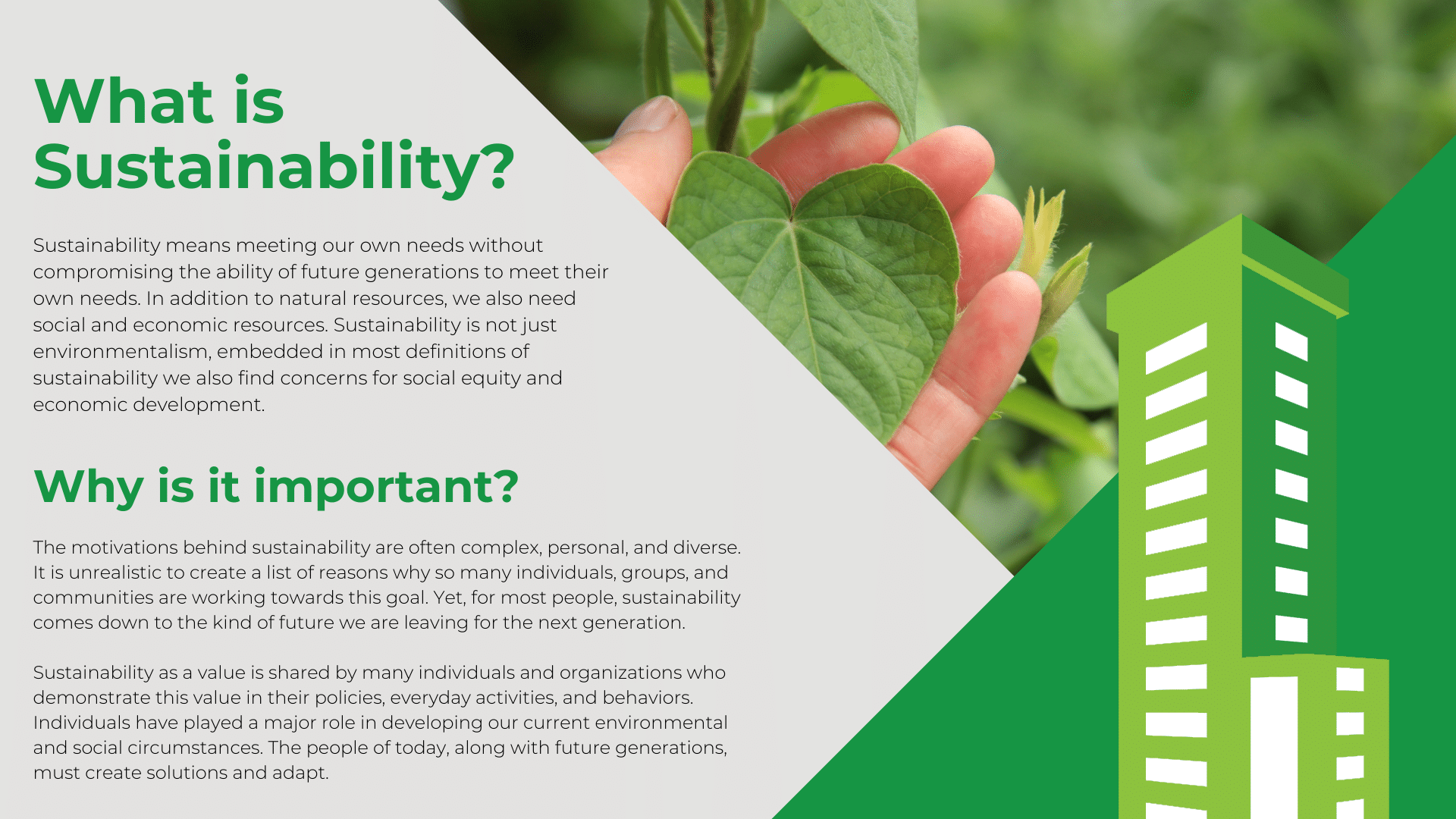 What is Sustainability?

Sustainability means meeting our own needs without compromising the ability of future generations to meet their own needs. In addition to natural resources, we also need social and economic resources. Sustainability is not just environmentalism, embedded in most definitions of sustainability we also find concerns for social equity and economic development.

Why is it important?

The motivations behind sustainability are often complex, personal, and diverse. It is unrealistic to create a list of reasons why so many individuals, groups, and communities are working towards this goal. Yet, for most people, sustainability comes down to the kind of future we are leaving for the next generation.

Sustainability as a value is shared by many individuals and organizations who demonstrate this value in their policies, everyday activities, and behaviors. Individuals have played a major role in developing our current environmental and social circumstances. The people of today, along with future generations, must create solutions and adapt.